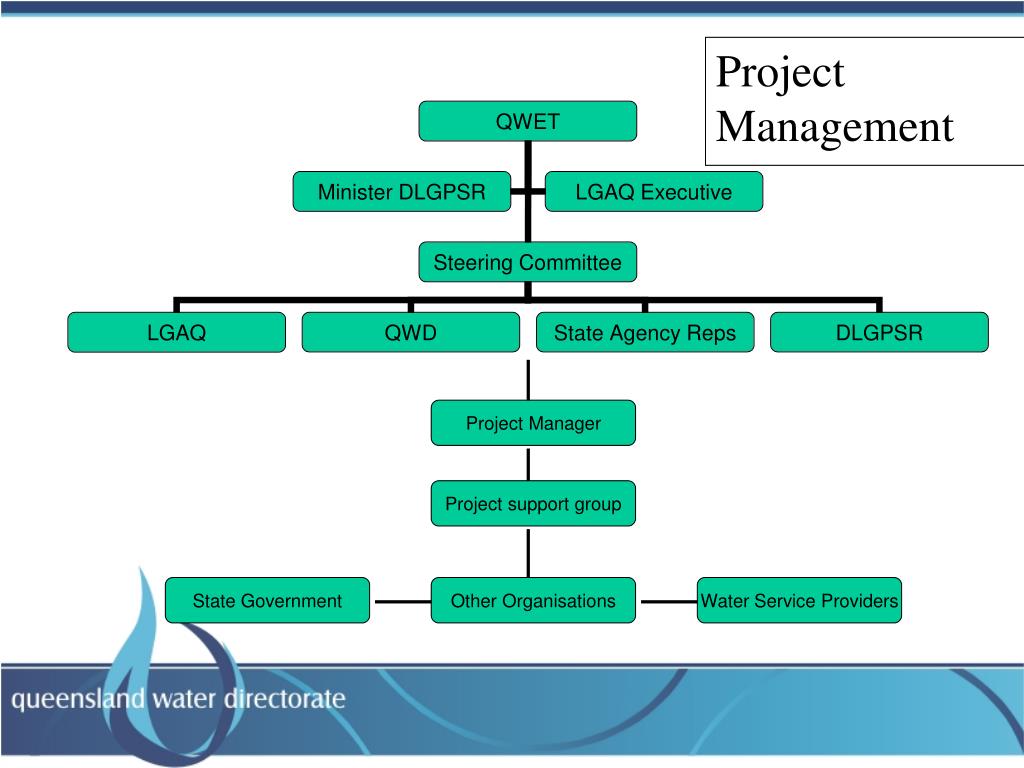 Project Management

QWET

Minister DLGPSR

LGAQ Executive

Steering Committee

LGAQ

QWD

State Agency Reps

DLGPSR

Project Manager

Project support group

State Government

Other Organisations

Water Service Providers

queensland water directorate